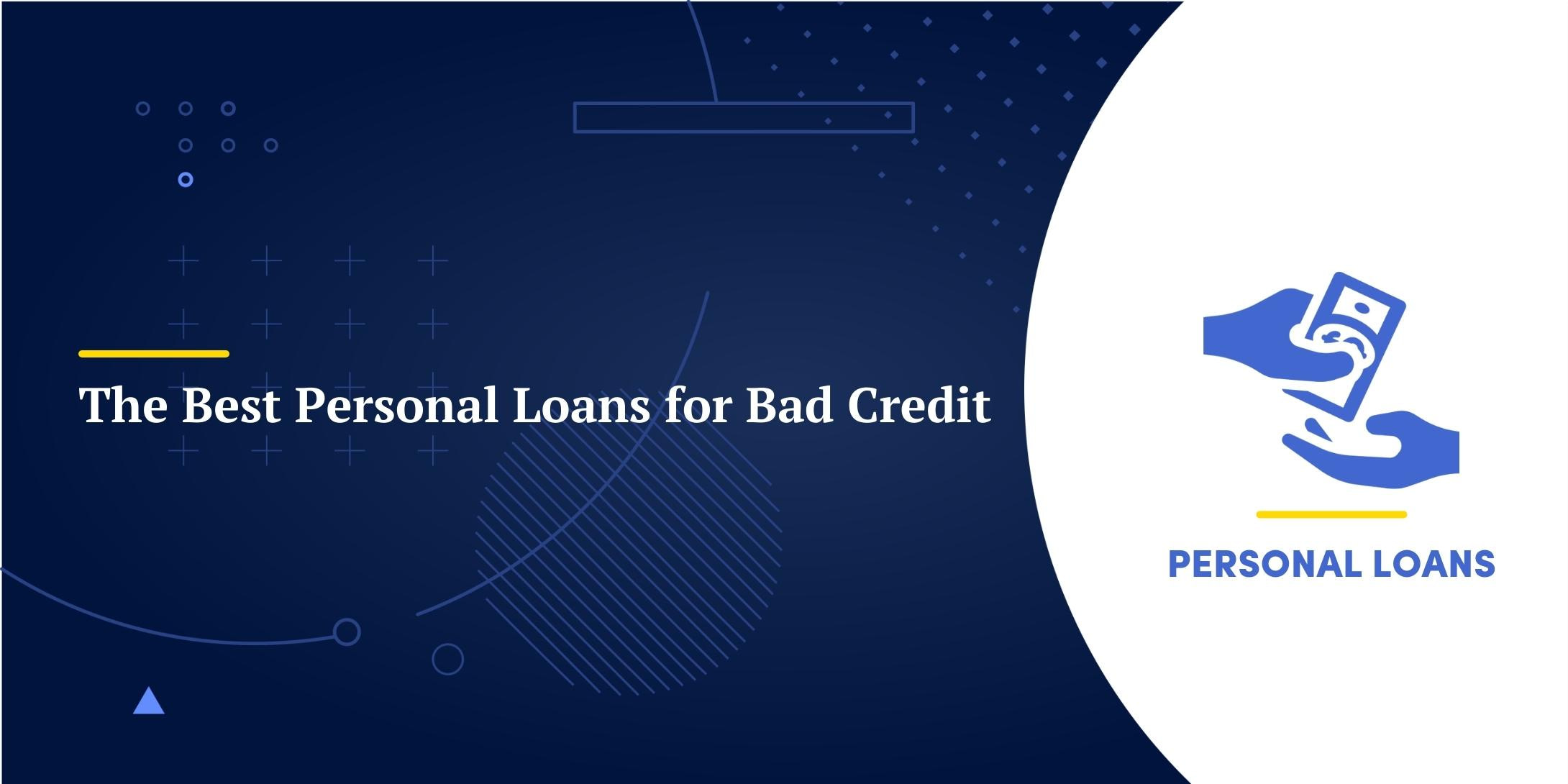 The Best Personal Loans for Bad Credit

PERSONAL LOANS